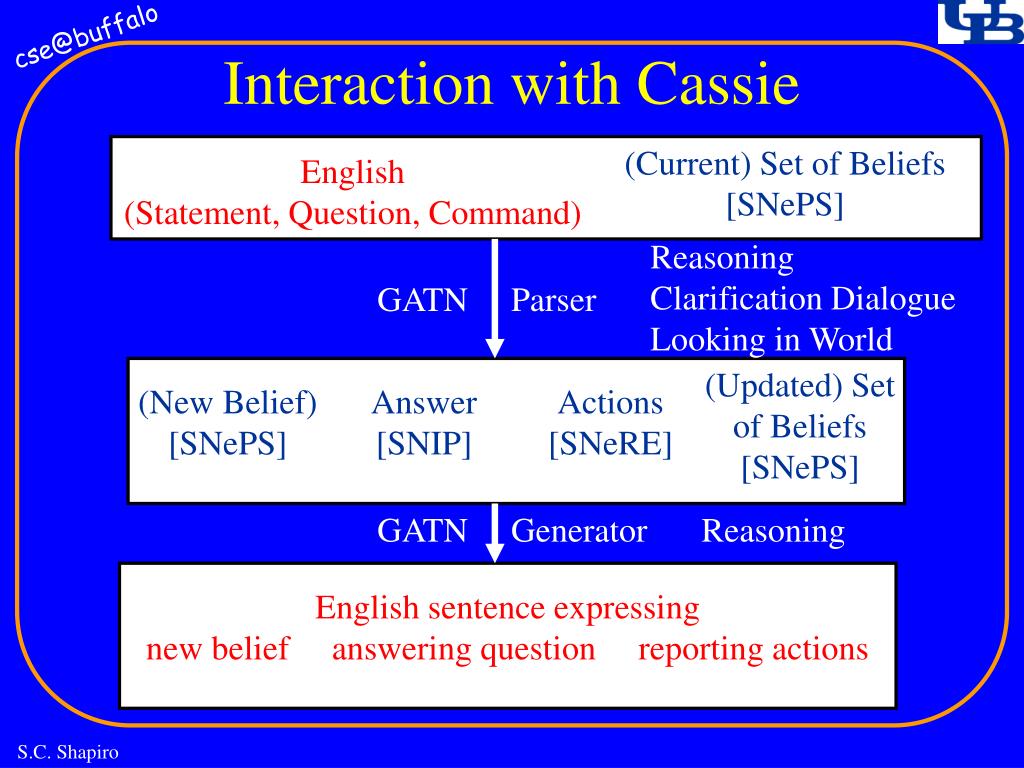 cse@buffalo

UB

Interaction with Cassie

English
(Statement, Question, Command)

(Current) Set of Beliefs
[SNePS]

GATN Parser

Reasoning
Clarification Dialogue
Looking in World

(New Belief)
[SNePS]

Answer
[SNIP]

Actions
[SNeRE]

(Updated) Set of Beliefs
[SNePS]

GATN Generator Reasoning

English sentence expressing
new belief answering question reporting actions

S.C. Shapiro